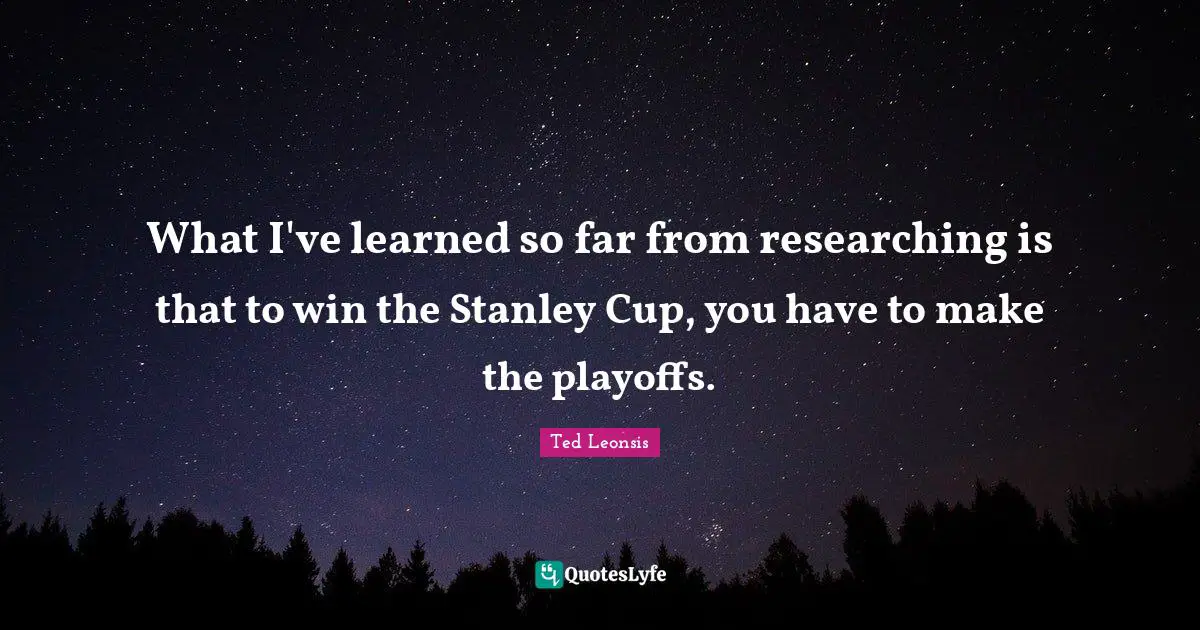 What I've learned so far from researching is that to win the Stanley Cup, you have to make the playoffs.

Ted Leonsis

QuotesLyfe